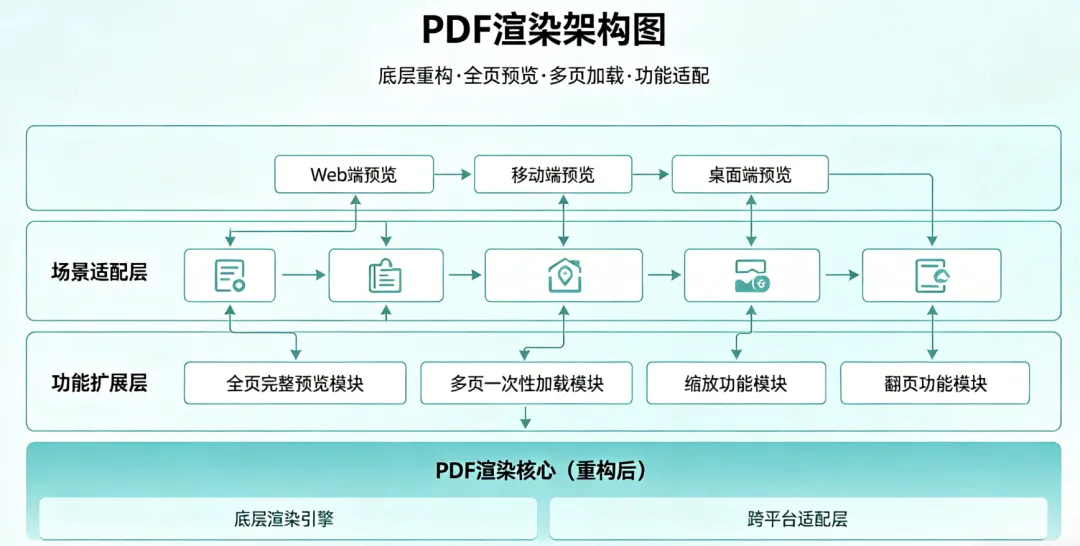 PDF渲染架构图

底层重构·全页预览·多页加载·功能适配

Web端预览
移动端预览
桌面端预览

场景适配层

功能扩展层
全页完整预览模块
多页一次性加载模块
缩放功能模块
翻页功能模块

PDF渲染核心（重构后）
底层渲染引擎
跨平台适配层